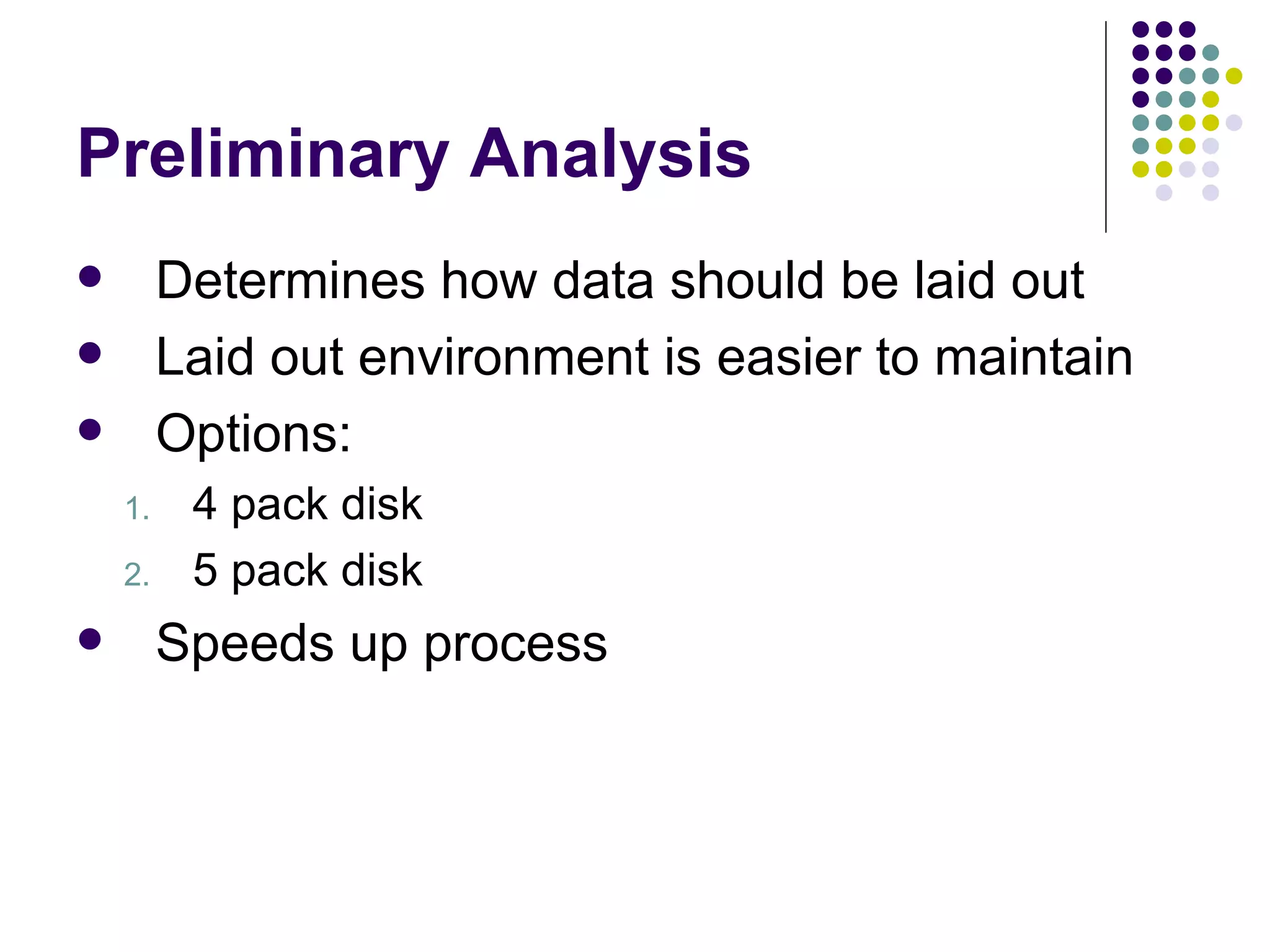 Preliminary Analysis

- Determines how data should be laid out
- Laid out environment is easier to maintain
- Options:
  1. 4 pack disk
  2. 5 pack disk
- Speeds up process